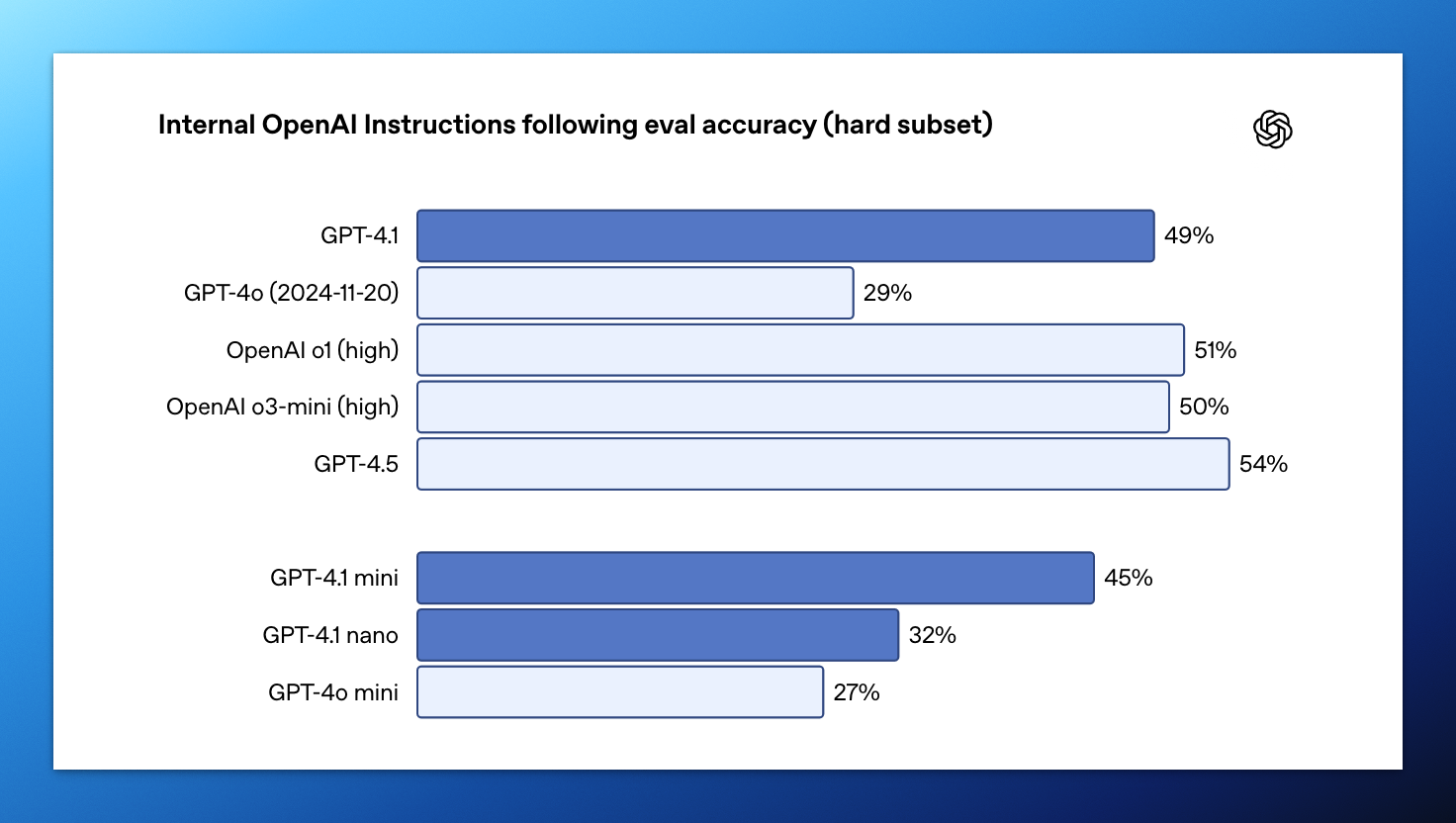 Internal OpenAI Instructions following eval accuracy (hard subset)

GPT-4.1 49%
GPT-4o (2024-11-20) 29%
OpenAI o1 (high) 51%
OpenAI o3-mini (high) 50%
GPT-4.5 54%

GPT-4.1 mini 45%
GPT-4.1 nano 32%
GPT-4o mini 27%